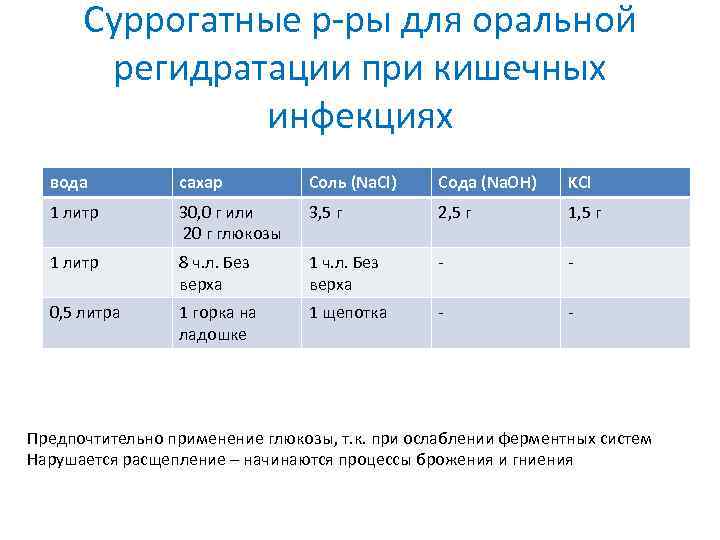 Суррогатные р-ры для оральной регидратации при кишечных инфекциях

| вода | сахар | Соль (NaCl) | Сода (NaOH) | KCl |
|---|---|---|---|---|
| 1 литр | 30,0 г или 20 г глюкозы | 3,5 г | 2,5 г | 1,5 г |
| 1 литр | 8 ч.л. Без верха | 1 ч.л. Без верха | - | - |
| 0,5 литра | 1 горка на ладошке | 1 щепотка | - | - |

Предпочтительно применение глюкозы, т.к. при ослаблении ферментных систем Нарушается расщепление – начинаются процессы брожения и гниения